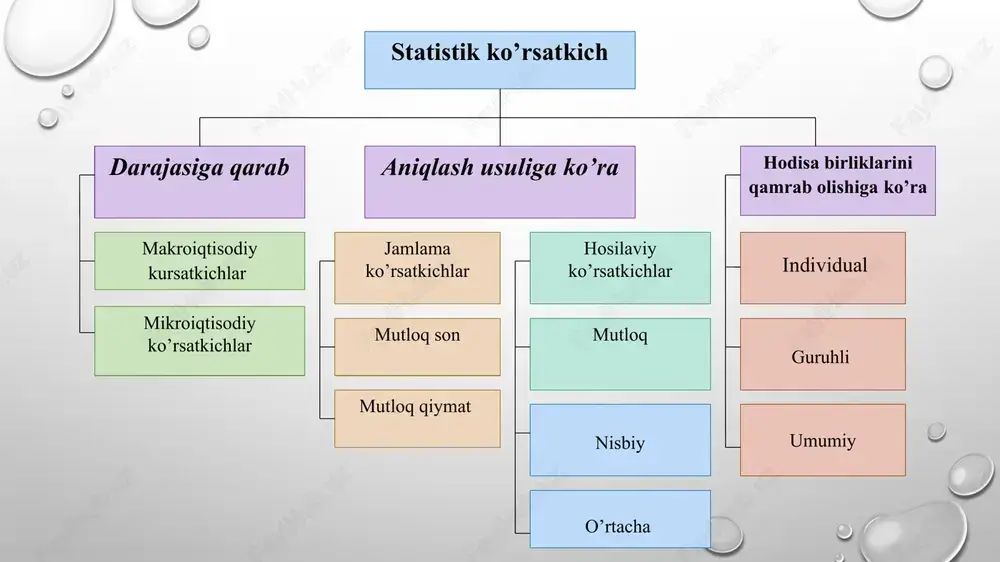 Statistik ko’rsatkich

Darajasiga qarab

Makroiqtisodiy kursatkichlar

Mikroiqtisodiy ko’rsatkichlar

Aniqlash usuliga ko’ra

Jamlama ko’rsatkichlar

Mutloq son

Mutloq qiymat

Hosilaviy ko’rsatkichlar

Mutloq

Nisbiy

O’rtacha

Hodisa birliklarini qamrab olishiga ko’ra

Individual

Guruhli

Umumiy